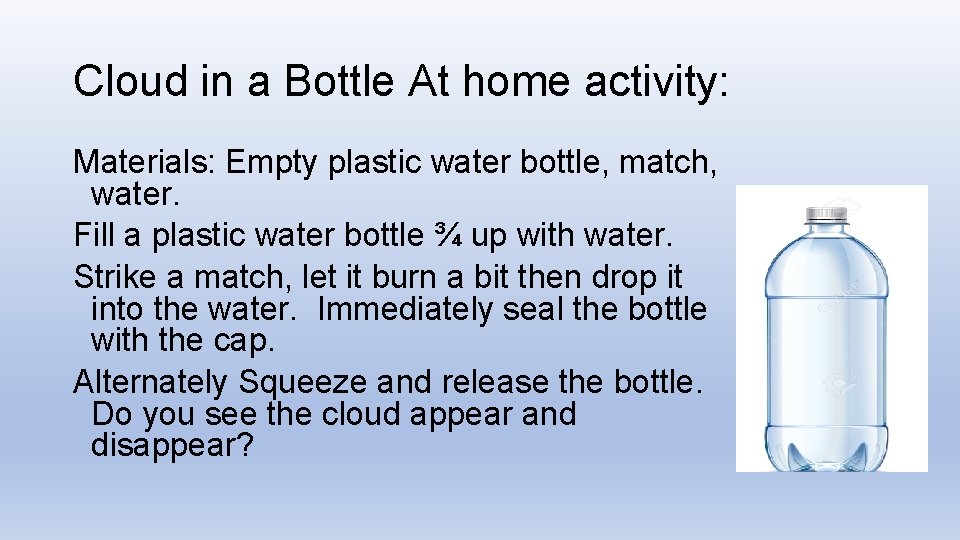 Cloud in a Bottle At home activity:

Materials: Empty plastic water bottle, match, water.

Fill a plastic water bottle ¾ up with water.

Strike a match, let it burn a bit then drop it into the water. Immediately seal the bottle with the cap.

Alternately Squeeze and release the bottle. Do you see the cloud appear and disappear?